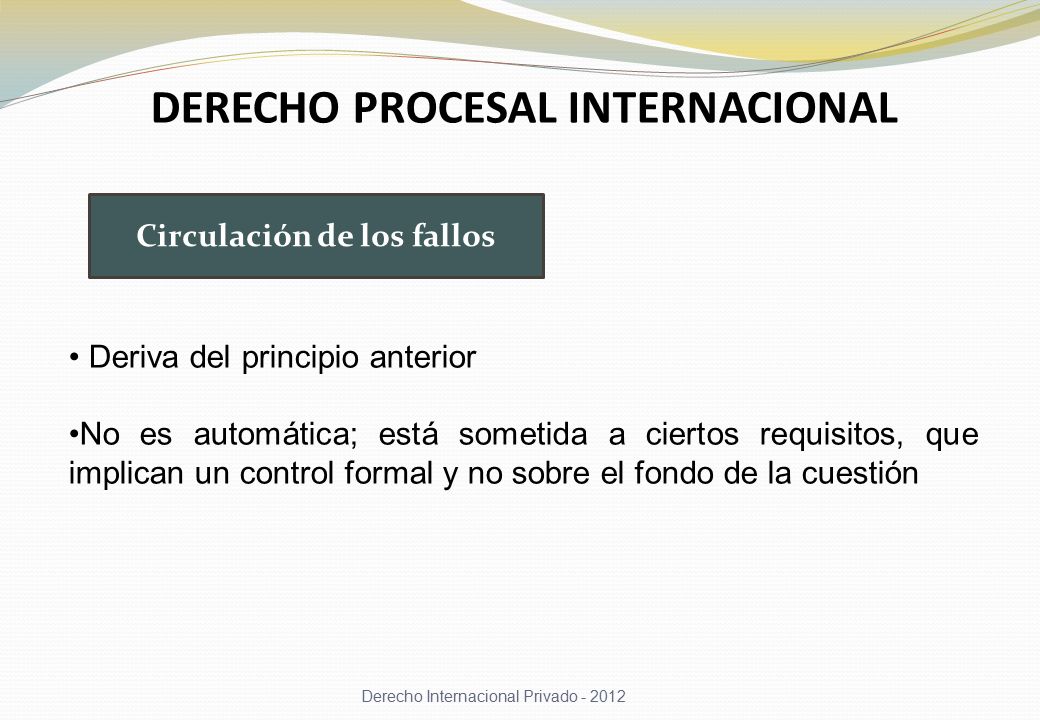 DERECHO PROCESAL INTERNACIONAL

Circulación de los fallos

• Deriva del principio anterior

•No es automática; está sometida a ciertos requisitos, que implican un control formal y no sobre el fondo de la cuestión

Derecho Internacional Privado - 2012